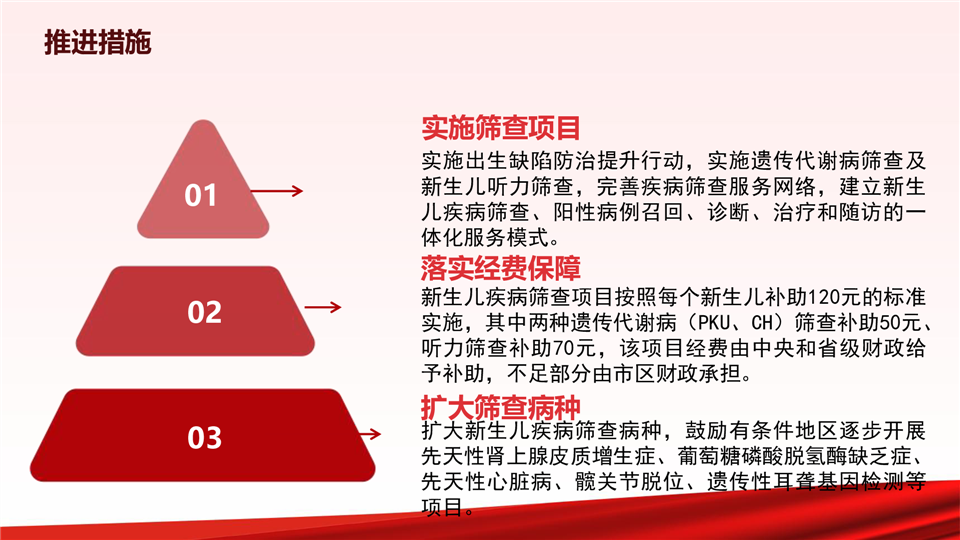 推进措施

01

02

03

实施筛查项目

实施出生缺陷防治提升行动，实施遗传代谢病筛查及新生儿听力筛查，完善疾病筛查服务网络，建立新生儿疾病筛查、阳性病例召回、诊断、治疗和随访的一体化服务模式。

落实经费保障

新生儿疾病筛查项目按照每个新生儿补助120元的标准实施，其中两种遗传代谢病（PKU、CH）筛查补助50元、听力筛查补助70元，该项目经费由中央和省级财政给予补助，不足部分由市区财政承担。

扩大筛查病种

扩大新生儿疾病筛查病种，鼓励有条件地区逐步开展先天性肾上腺皮质增生症、葡萄糖磷酸脱氢酶缺乏症、先天性心脏病、髋关节脱位、遗传性耳聋基因检测等项目。